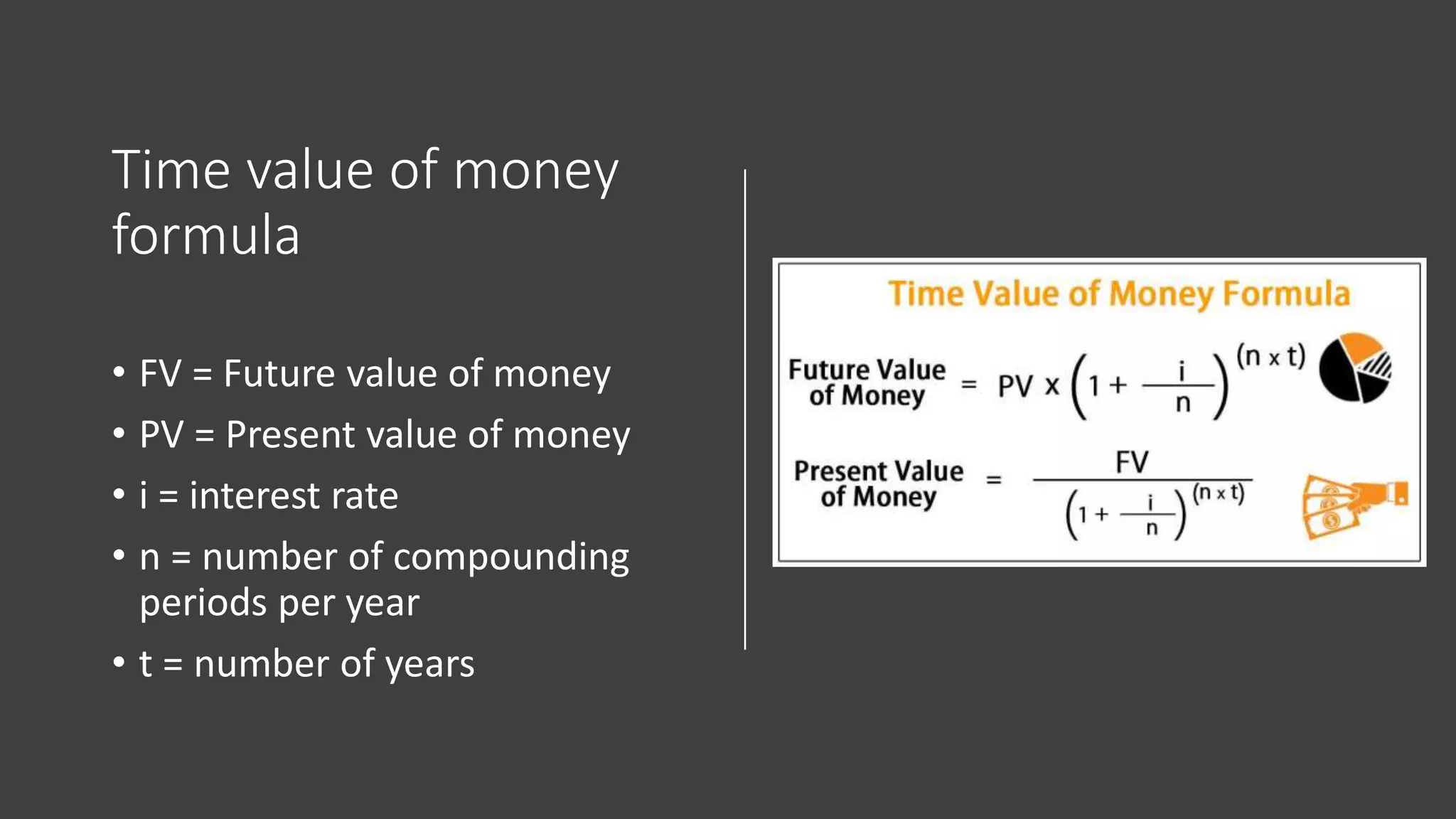 Time value of money formula

• FV = Future value of money
• PV = Present value of money
• i = interest rate
• n = number of compounding periods per year
• t = number of years

Time Value of Money Formula

Future Value of Money $= PV \times \left(1 + \frac{i}{n}\right)^{(n \times t)}$

Present Value of Money $= \frac{FV}{\left(1 + \frac{i}{n}\right)^{(n \times t)}}$